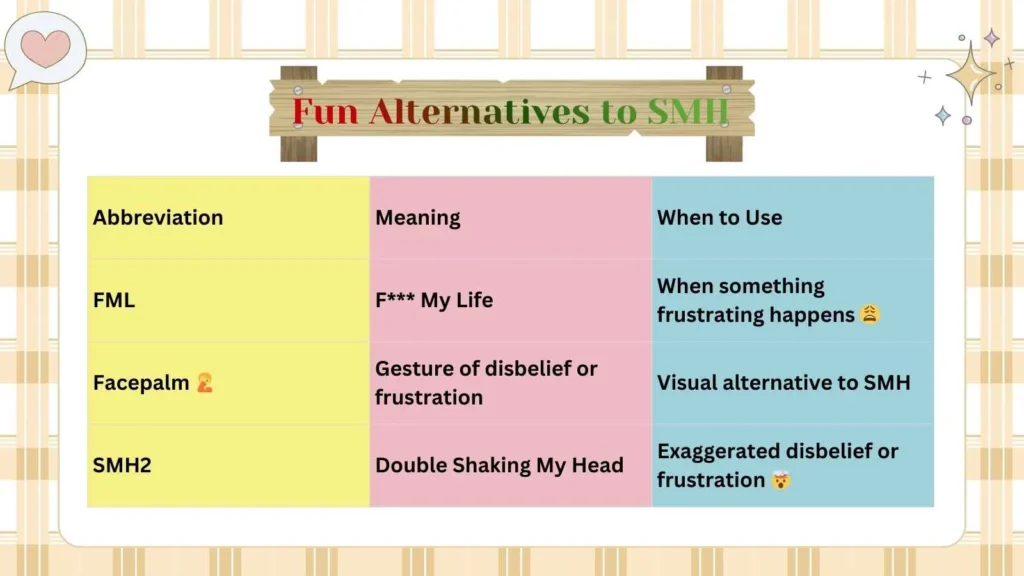 Fun Alternatives to SMH

| Abbreviation | Meaning | When to Use |
|---|---|---|
| FML | F*** My Life | When something frustrating happens 😩 |
| Facepalm 🤦 | Gesture of disbelief or frustration | Visual alternative to SMH |
| SMH2 | Double Shaking My Head | Exaggerated disbelief or frustration 🤯 |